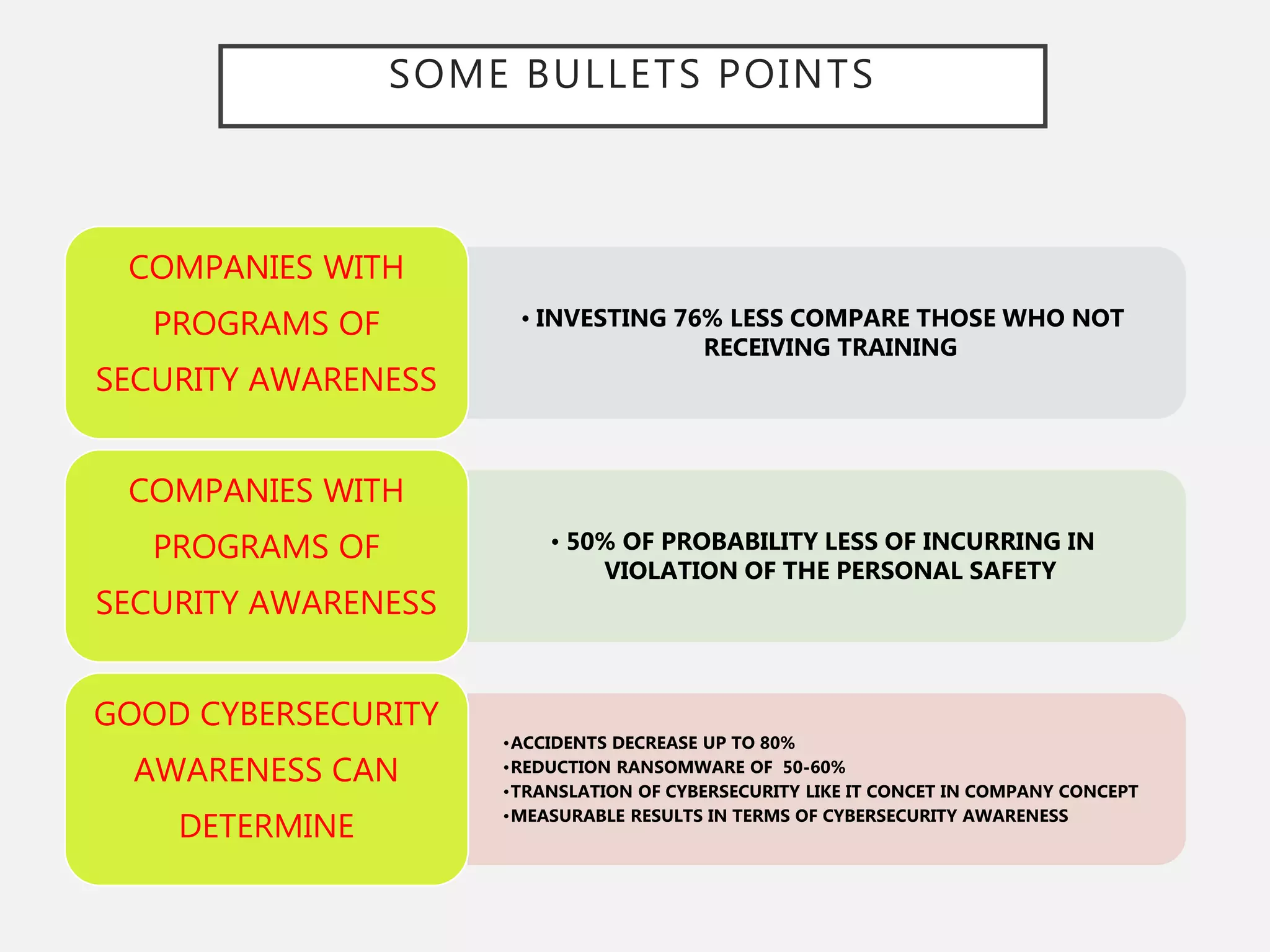 SOME BULLETS POINTS

COMPANIES WITH PROGRAMS OF SECURITY AWARENESS

• INVESTING 76% LESS COMPARE THOSE WHO NOT RECEIVING TRAINING

COMPANIES WITH PROGRAMS OF SECURITY AWARENESS

• 50% OF PROBABILITY LESS OF INCURRING IN VIOLATION OF THE PERSONAL SAFETY

GOOD CYBERSECURITY AWARENESS CAN DETERMINE

•ACCIDENTS DECREASE UP TO 80%
•REDUCTION RANSOMWARE OF 50-60%
•TRANSLATION OF CYBERSECURITY LIKE IT CONCET IN COMPANY CONCEPT
•MEASURABLE RESULTS IN TERMS OF CYBERSECURITY AWARENESS